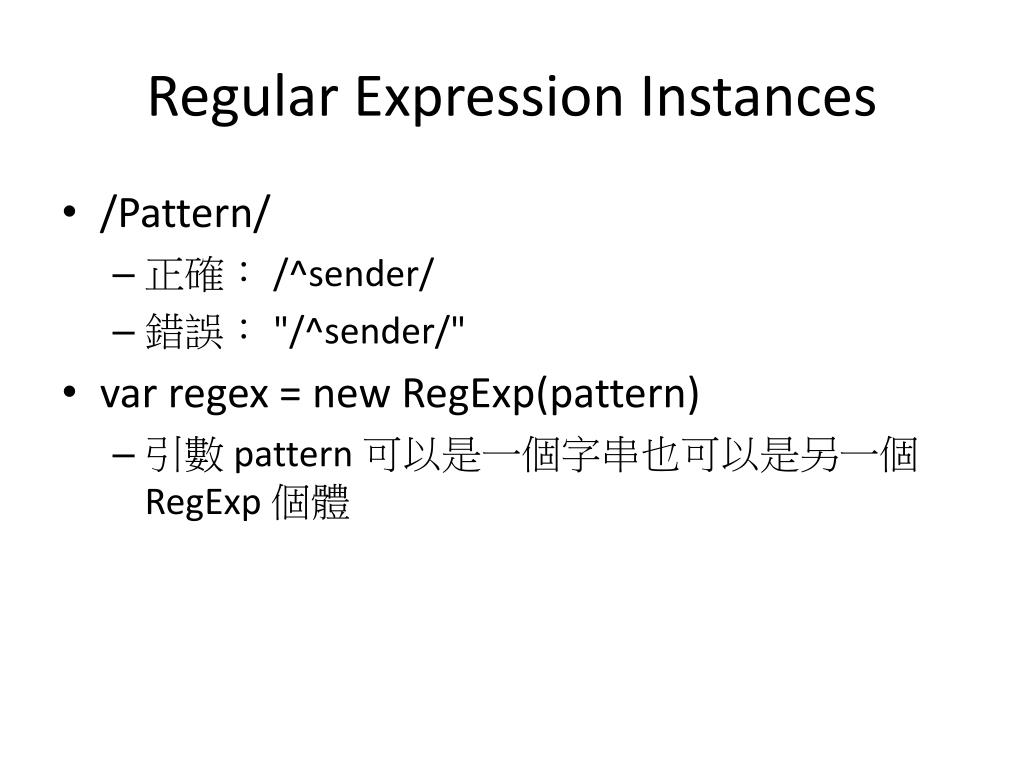 Regular Expression Instances

• /Pattern/
 – 正確： /^sender/
 – 錯誤： "/^sender/"
• var regex = new RegExp(pattern)
 – 引數 pattern 可以是一個字串也可以是另一個 RegExp 個體